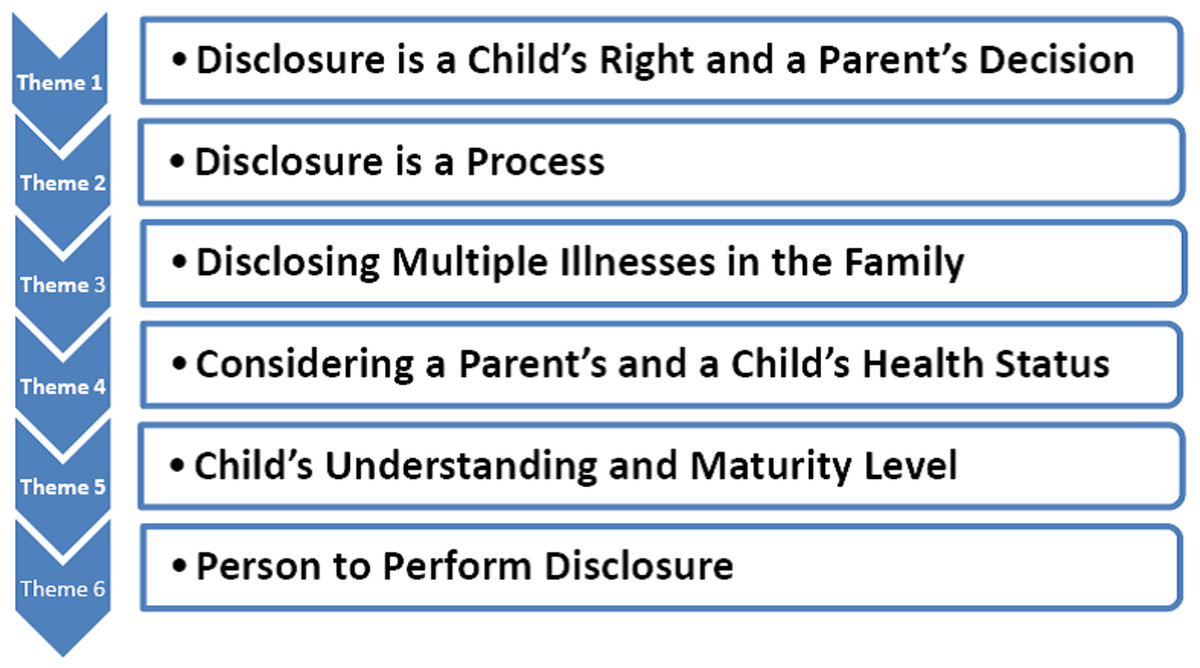 Theme 1
• Disclosure is a Child’s Right and a Parent’s Decision

Theme 2
• Disclosure is a Process

Theme 3
• Disclosing Multiple Illnesses in the Family

Theme 4
• Considering a Parent’s and a Child’s Health Status

Theme 5
• Child’s Understanding and Maturity Level

Theme 6
• Person to Perform Disclosure